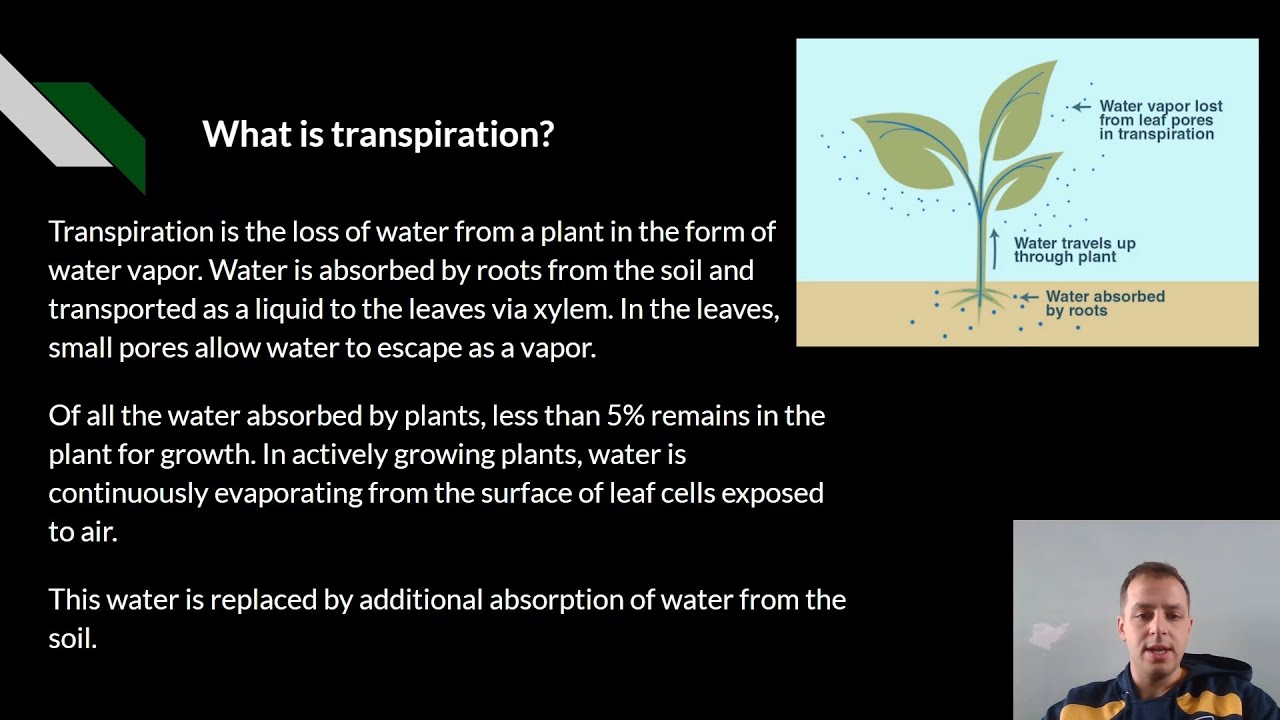 What is transpiration?

Transpiration is the loss of water from a plant in the form of water vapor. Water is absorbed by roots from the soil and transported as a liquid to the leaves via xylem. In the leaves, small pores allow water to escape as a vapor.

Of all the water absorbed by plants, less than 5% remains in the plant for growth. In actively growing plants, water is continuously evaporating from the surface of leaf cells exposed to air.

This water is replaced by additional absorption of water from the soil.

Water vapor lost from leaf pores in transpiration

Water travels up through plant

Water absorbed by roots